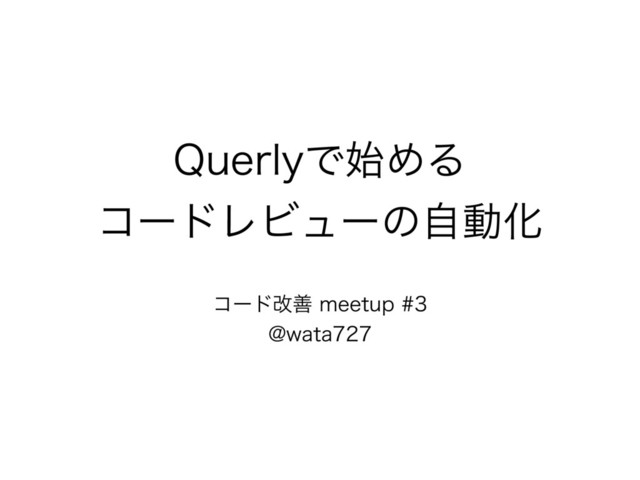 Querlyで始める
コードレビューの自動化

コード改善 meetup #3
@wata727